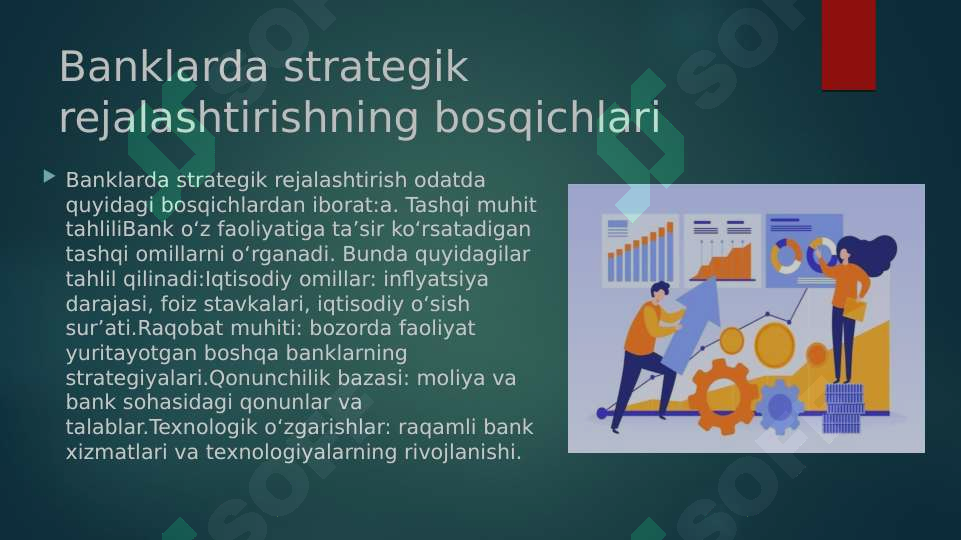 Banklarda strategik rejalashtirishning bosqichlari

Banklarda strategik rejalashtirish odatda quyidagi bosqichlardan iborat:a. Tashqi muhit tahliliBank oʻz faoliyatiga taʼsir koʻrsatadigan tashqi omillarni oʻrganadi. Bunda quyidagilar tahlil qilinadi:Iqtisodiy omillar: inflyatsiya darajasi, foiz stavkalari, iqtisodiy oʻsish surʼati.Raqobat muhiti: bozorda faoliyat yuritayotgan boshqa banklarning strategiyalari.Qonunchilik bazasi: moliya va bank sohasidagi qonunlar va talablar.Texnologik oʻzgarishlar: raqamli bank xizmatlari va texnologiyalarning rivojlanishi.